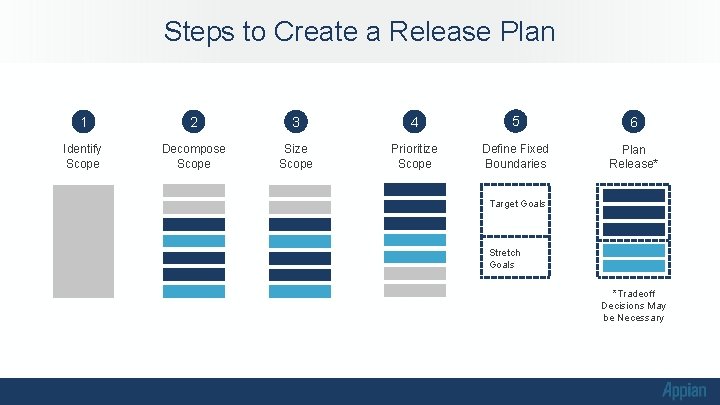 Steps to Create a Release Plan

1
Identify Scope

2
Decompose Scope

3
Size Scope

4
Prioritize Scope

5
Define Fixed Boundaries

Target Goals

Stretch Goals

6
Plan Release*

*Tradeoff Decisions May be Necessary

Appian